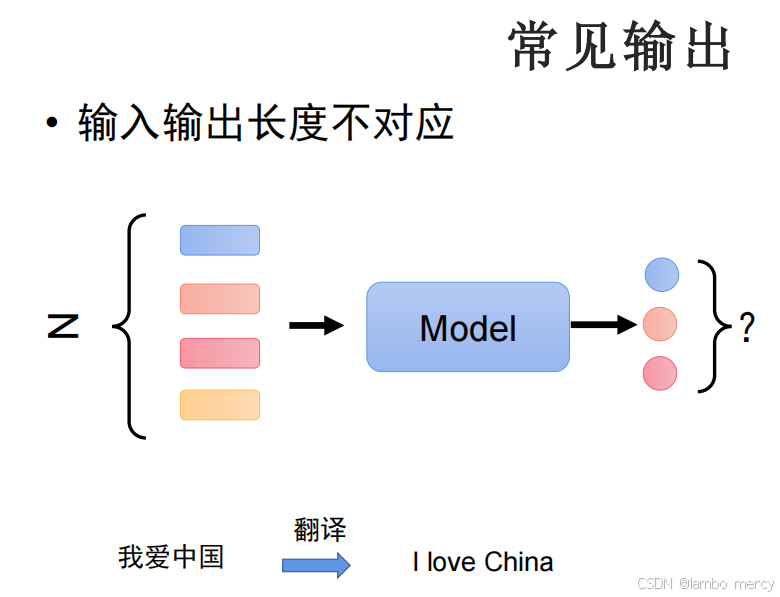 常见输出

• 输入输出长度不对应

N

Model

?

我爱中国

翻译

I love China

CSDN @lambo mercy